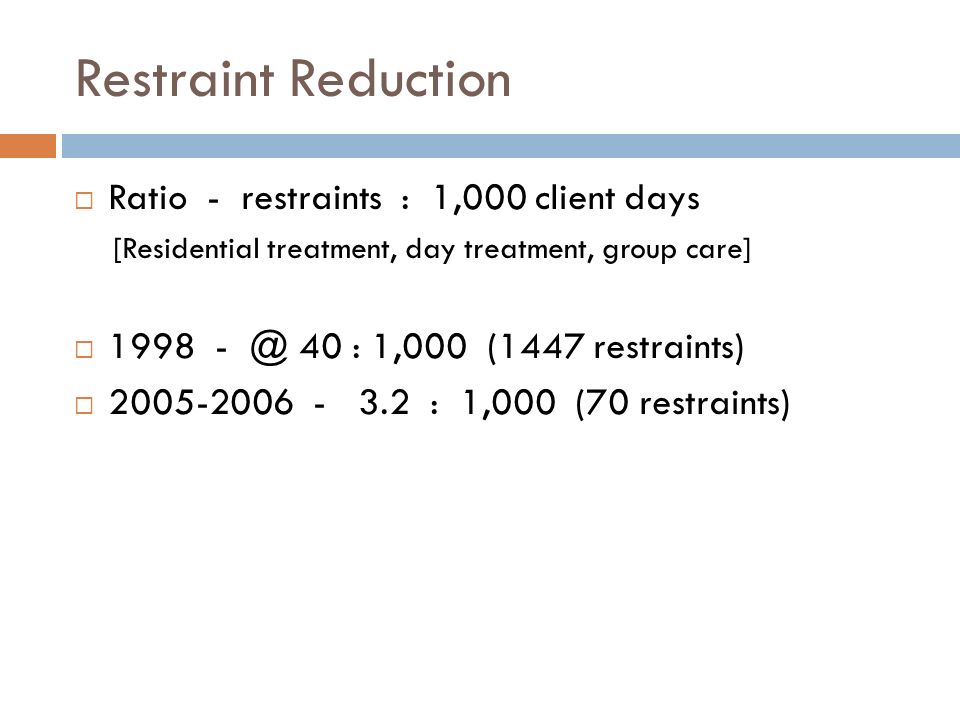 Restraint Reduction

□ Ratio - restraints : 1,000 client days
[Residential treatment, day treatment, group care]

□ 1998 - @ 40 : 1,000 (1447 restraints)
□ 2005-2006 - 3.2 : 1,000 (70 restraints)